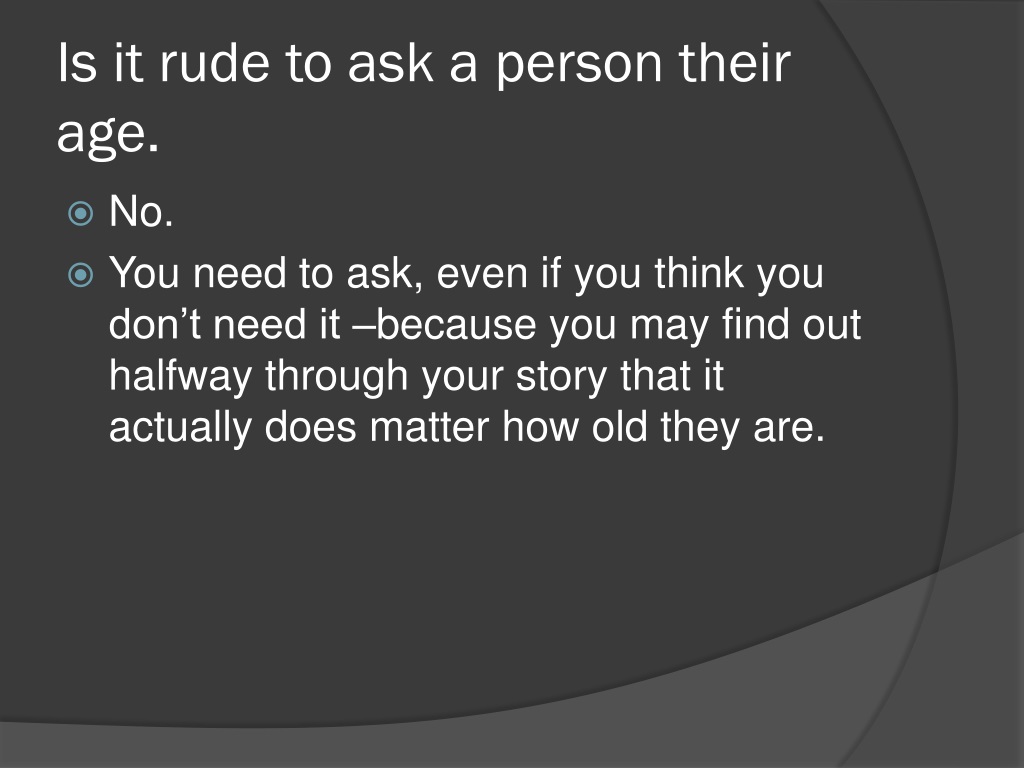 Is it rude to ask a person their age.

No.

You need to ask, even if you think you don’t need it –because you may find out halfway through your story that it actually does matter how old they are.